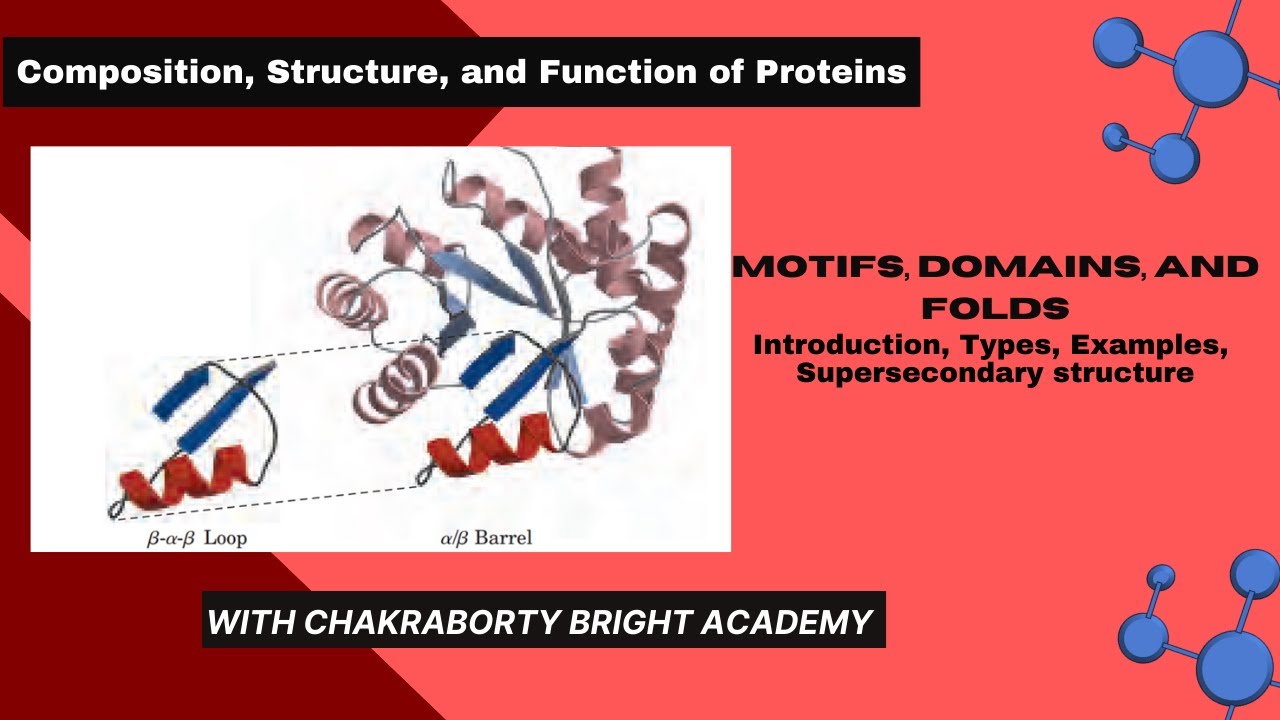 Composition, Structure, and Function of Proteins

$\beta$-$\alpha$-$\beta$ Loop

$\alpha/\beta$ Barrel

MOTIFS, DOMAINS, AND FOLDS

Introduction, Types, Examples, Supersecondary structure

WITH CHAKRABORTY BRIGHT ACADEMY